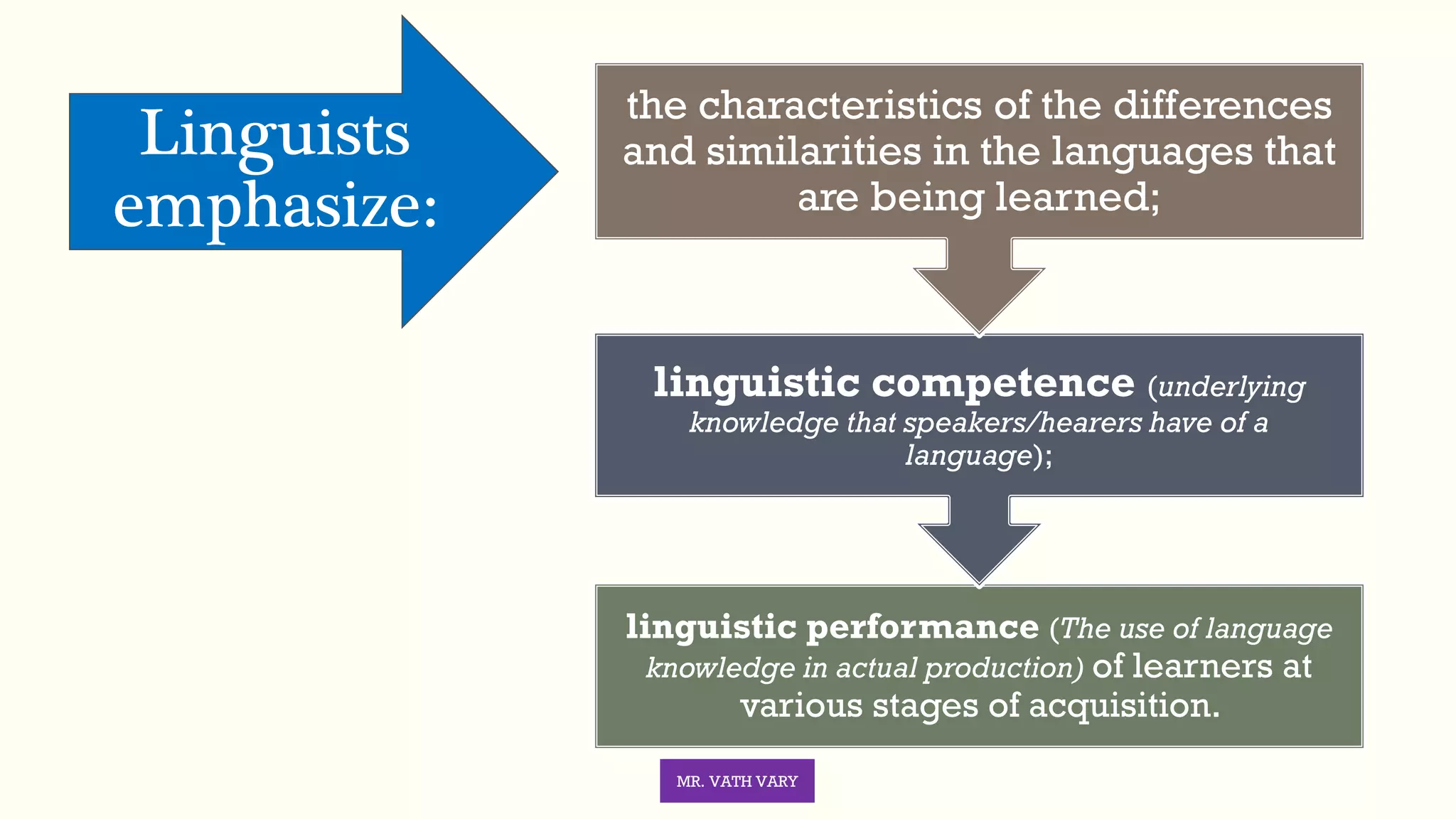 Linguists emphasize:

the characteristics of the differences and similarities in the languages that are being learned;

linguistic competence (underlying knowledge that speakers/hearers have of a language);

linguistic performance (The use of language knowledge in actual production) of learners at various stages of acquisition.

MR. VATH VARY